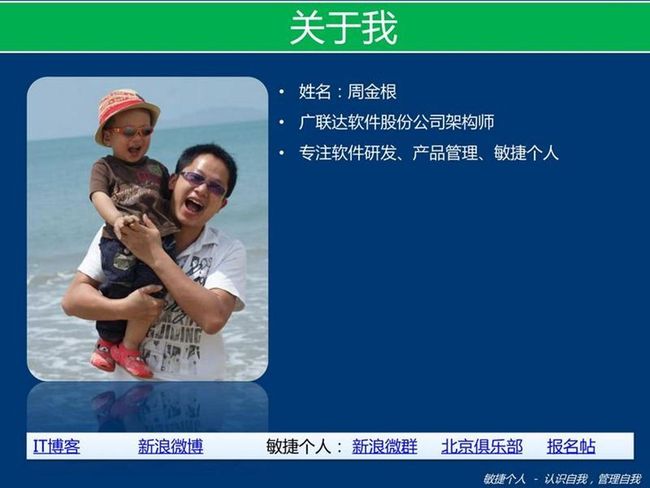 关于我

• 姓名：周金根
• 广联达软件股份公司架构师
• 专注软件研发、产品管理、敏捷个人

IT博客 新浪微博 敏捷个人： 新浪微群 北京俱乐部 报名帖

敏捷个人 - 认识自我，管理自我